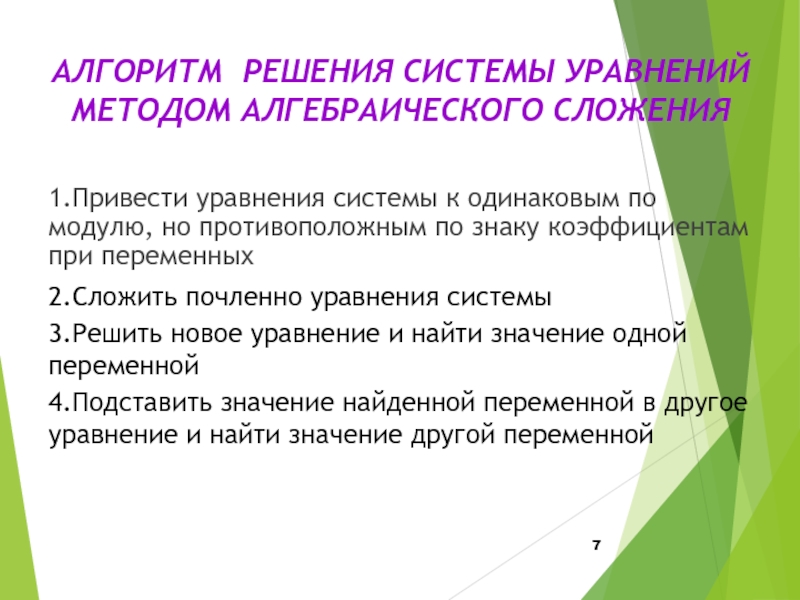 АЛГОРИТМ РЕШЕНИЯ СИСТЕМЫ УРАВНЕНИЙ МЕТОДОМ АЛГЕБРАИЧЕСКОГО СЛОЖЕНИЯ

1.Привести уравнения системы к одинаковым по модулю, но противоположным по знаку коэффициентам при переменных

2.Сложить почленно уравнения системы

3.Решить новое уравнение и найти значение одной переменной

4.Подставить значение найденной переменной в другое уравнение и найти значение другой переменной

7